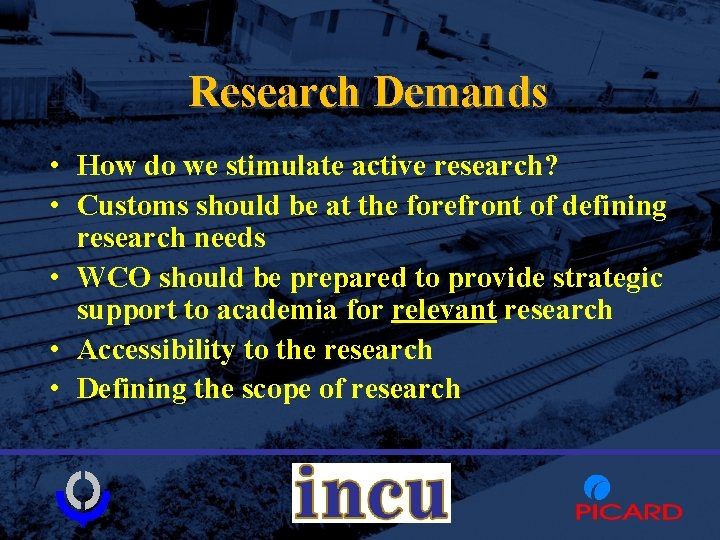 Research Demands

• How do we stimulate active research?
• Customs should be at the forefront of defining research needs
• WCO should be prepared to provide strategic support to academia for relevant research
• Accessibility to the research
• Defining the scope of research

incu

PICARD